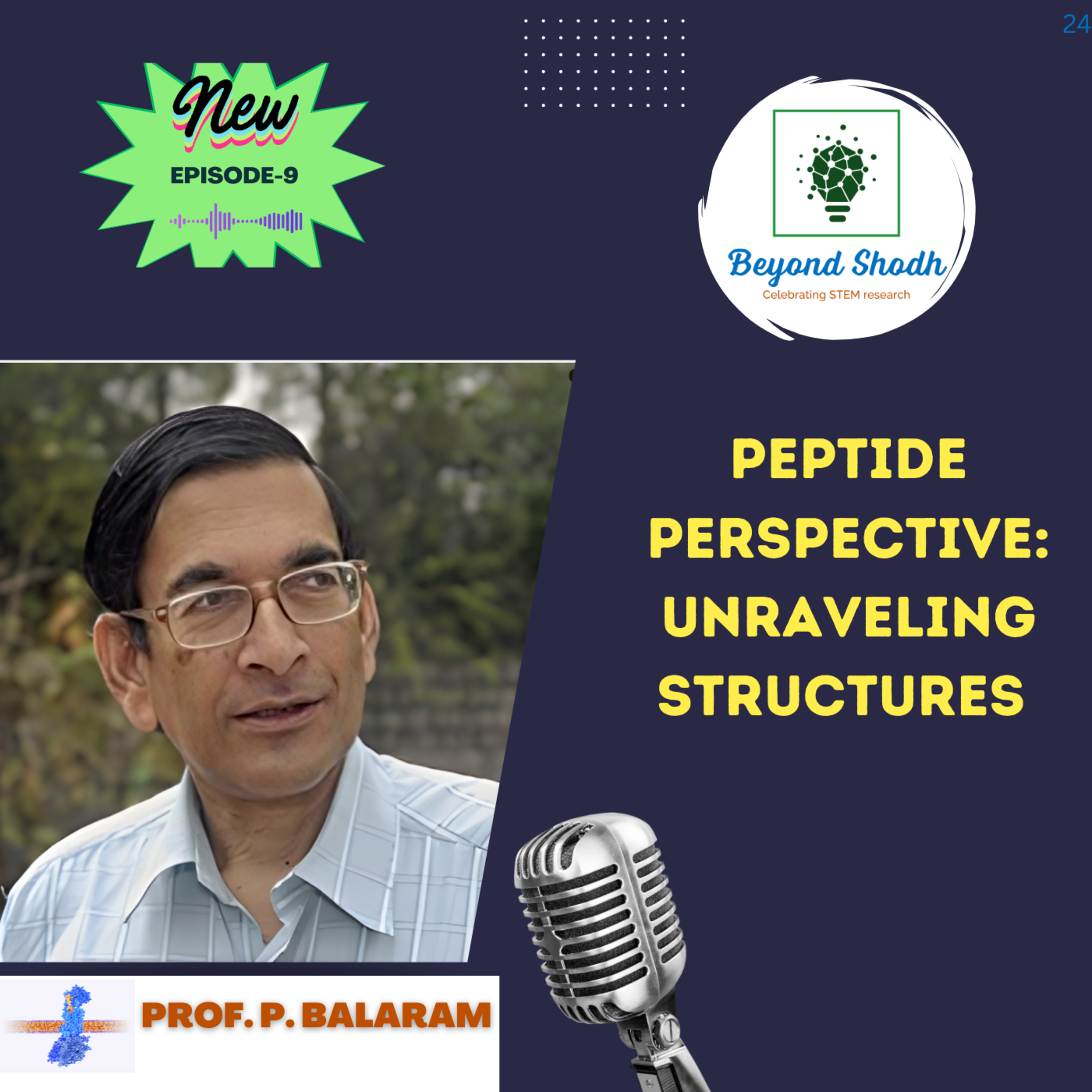 24

New

EPISODE-9

Beyond Shodh

Celebrating STEM research

PEPTIDE PERSPECTIVE: UNRAVELING STRUCTURES

PROF. P. BALARAM